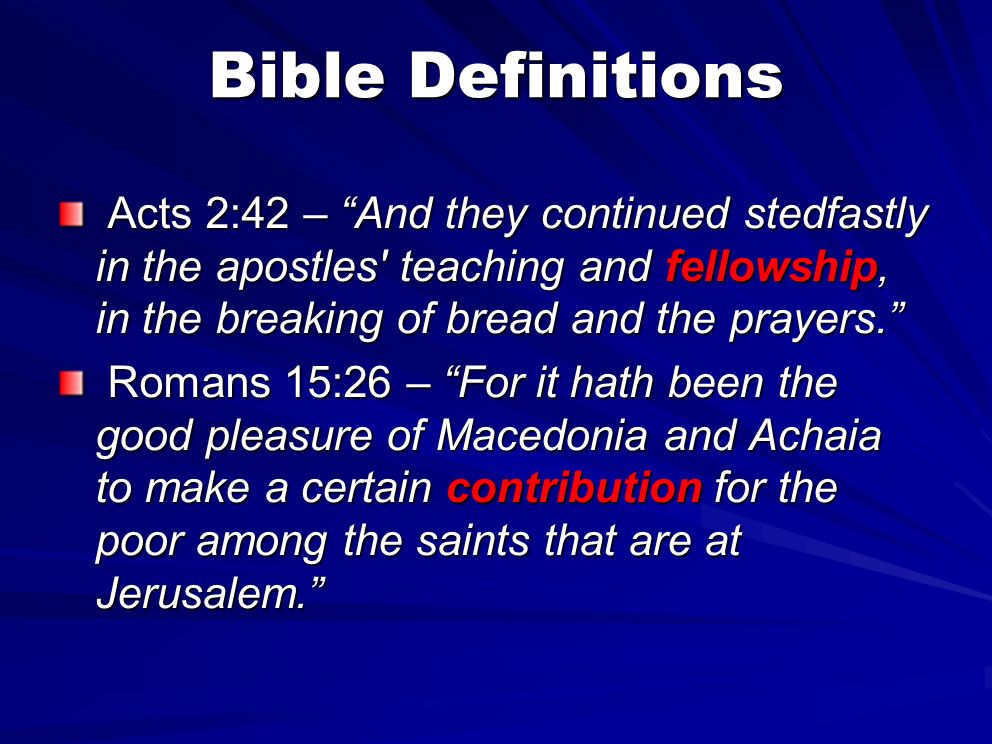 Bible Definitions

Acts 2:42 – “And they continued stedfastly in the apostles' teaching and fellowship, in the breaking of bread and the prayers.”

Romans 15:26 – “For it hath been the good pleasure of Macedonia and Achaia to make a certain contribution for the poor among the saints that are at Jerusalem.”